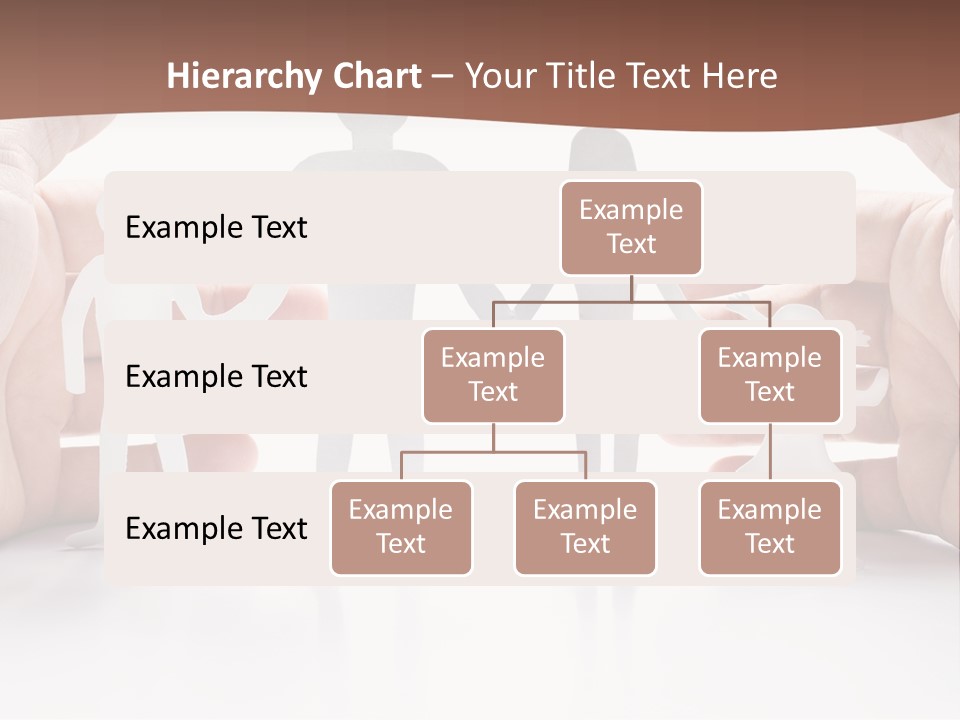 Hierarchy Chart – Your Title Text Here

Example Text

Example Text

Example Text

Example Text

Example Text

Example Text

Example Text

Example Text

Example Text